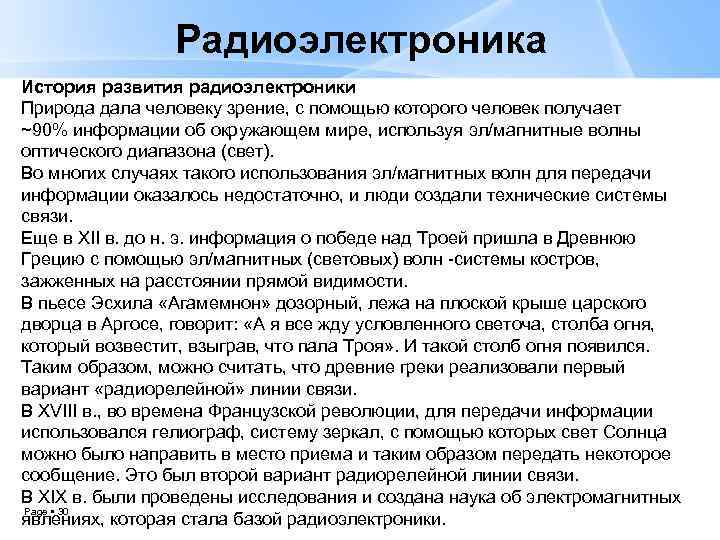 Радиоэлектроника

История развития радиоэлектроники
Природа дала человеку зрение, с помощью которого человек получает ~90% информации об окружающем мире, используя эл/магнитные волны оптического диапазона (свет).
Во многих случаях такого использования эл/магнитных волн для передачи информации оказалось недостаточно, и люди создали технические системы связи.
Еще в XII в. до н. э. информация о победе над Троей пришла в Древнюю Грецию с помощью эл/магнитных (световых) волн -системы костров, зажженных на расстоянии прямой видимости.
В пьесе Эсхила «Агамемнон» дозорный, лежа на плоской крыше царского дворца в Аргосе, говорит: «А я все жду условленного светоча, столба огня, который возвестит, взыграв, что пала Троя». И такой столб огня появился. Таким образом, можно считать, что древние греки реализовали первый вариант «радиорелейной» линии связи.
В XVIII в., во времена Французской революции, для передачи информации использовался гелиограф, систему зеркал, с помощью которых свет Солнца можно было направить в место приема и таким образом передать некоторое сообщение. Это был второй вариант радиорелейной линии связи.
В XIX в. были проведены исследования и создана наука об электромагнитных явлениях, которая стала базой радиоэлектроники.

Page ▪ 30